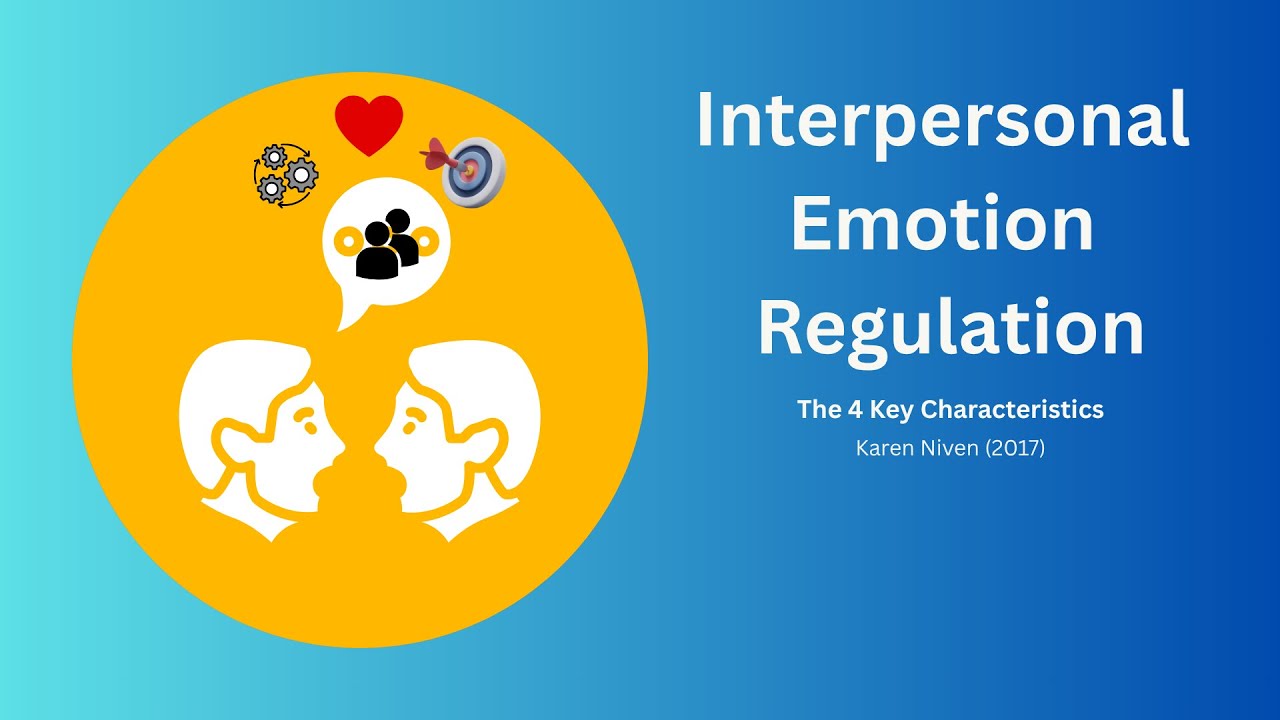 Interpersonal Emotion Regulation

The 4 Key Characteristics

Karen Niven (2017)